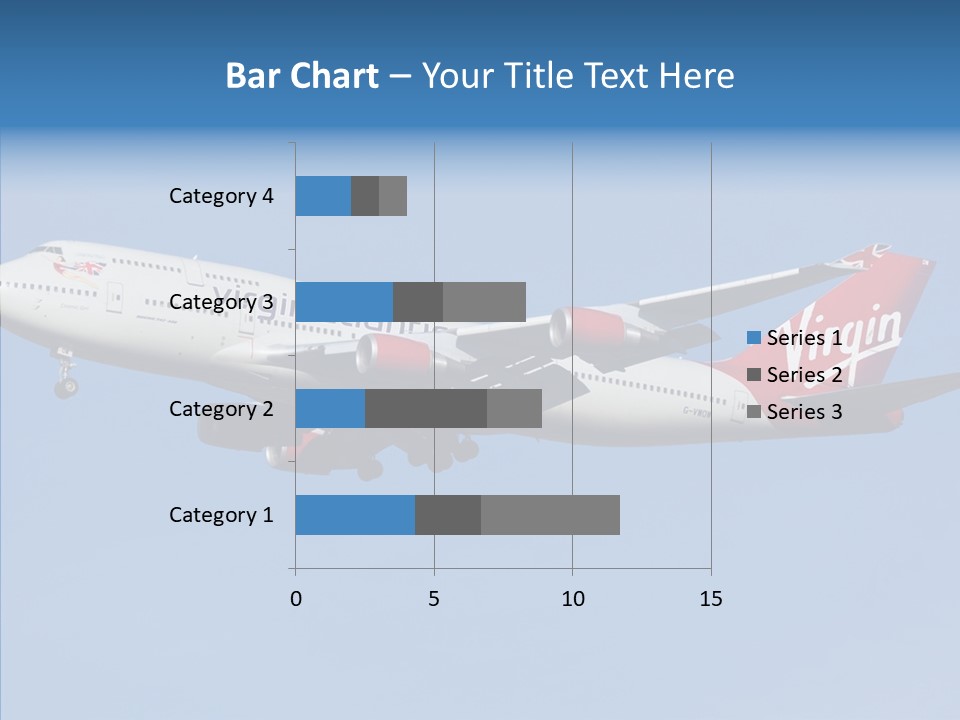 Bar Chart – Your Title Text Here

Category 4
Category 3
Category 2
Category 1

0
5
10
15

Series 1
Series 2
Series 3

Virgin